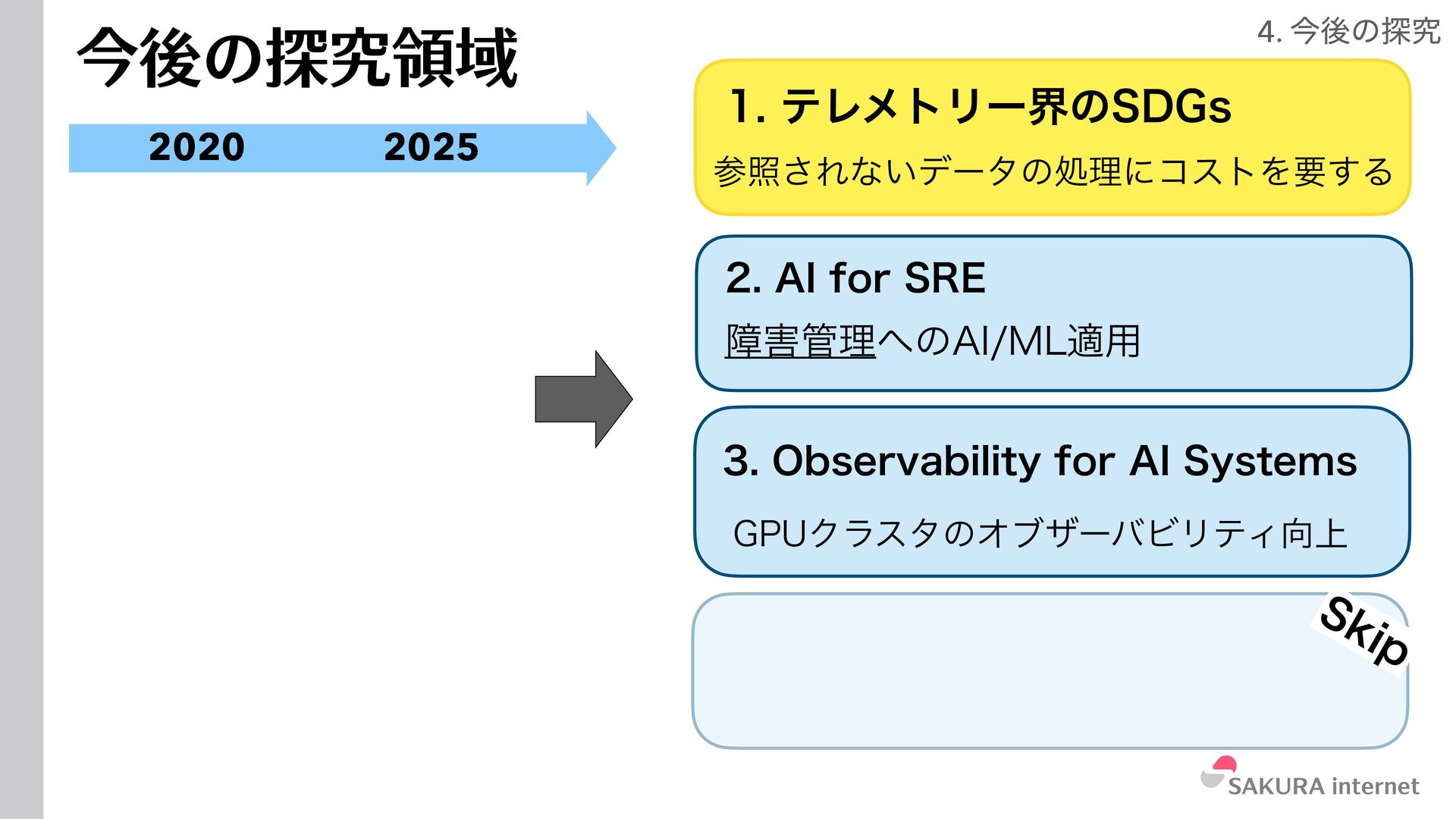 4. 今後の探究

今後の探究領域

2020 2025

1. テレメトリー界のSDGs

参照されないデータの処理にコストを要する

2. AI for SRE

障害管理へのAI/ML適用

3. Observability for AI Systems

GPUクラスタのオブザーバビリティ向上

Skip

SAKURA internet